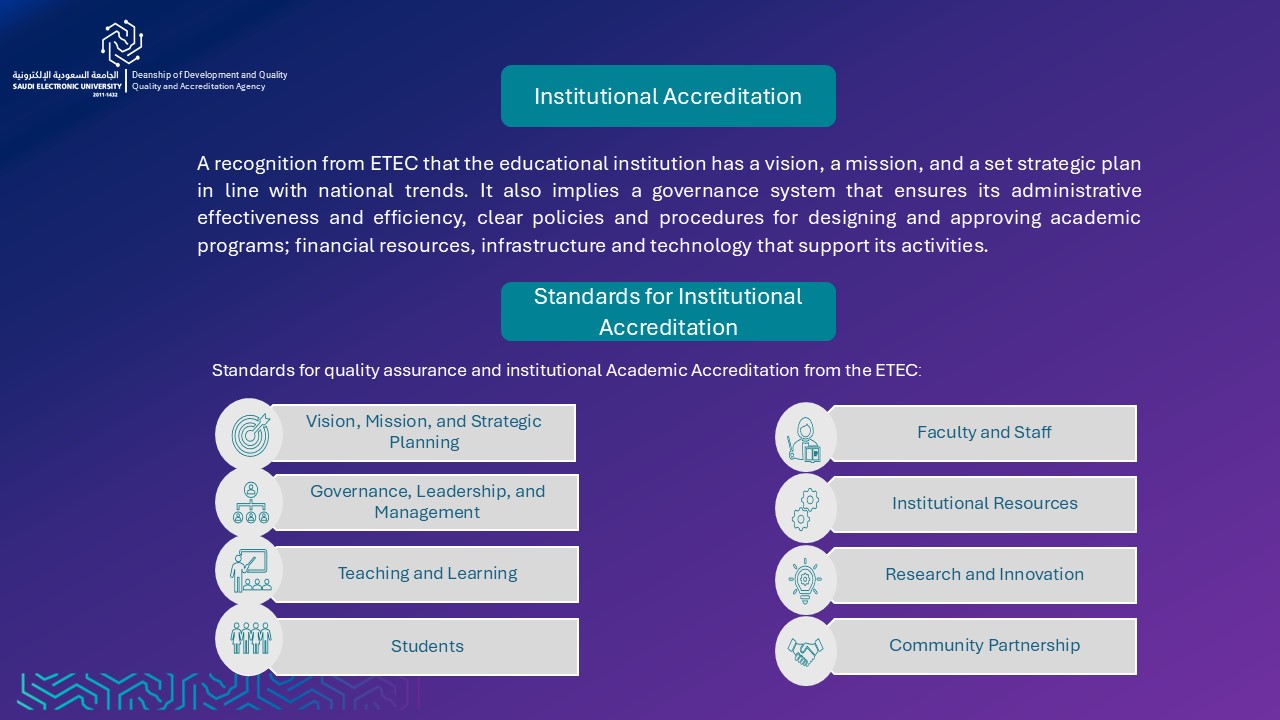 الجامعة السعودية الإلكترونية
SAUDI ELECTRONIC UNIVERSITY
2011-1432

Deanship of Development and Quality
Quality and Accreditation Agency

Institutional Accreditation

A recognition from ETEC that the educational institution has a vision, a mission, and a set strategic plan in line with national trends. It also implies a governance system that ensures its administrative effectiveness and efficiency, clear policies and procedures for designing and approving academic programs; financial resources, infrastructure and technology that support its activities.

Standards for Institutional Accreditation

Standards for quality assurance and institutional Academic Accreditation from the ETEC:

Vision, Mission, and Strategic Planning

Governance, Leadership, and Management

Teaching and Learning

Students

Faculty and Staff

Institutional Resources

Research and Innovation

Community Partnership